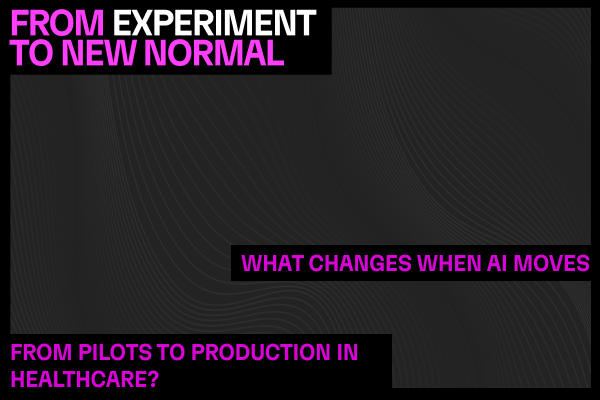 FROM EXPERIMENT TO NEW NORMAL

WHAT CHANGES WHEN AI MOVES

FROM PILOTS TO PRODUCTION IN HEALTHCARE?